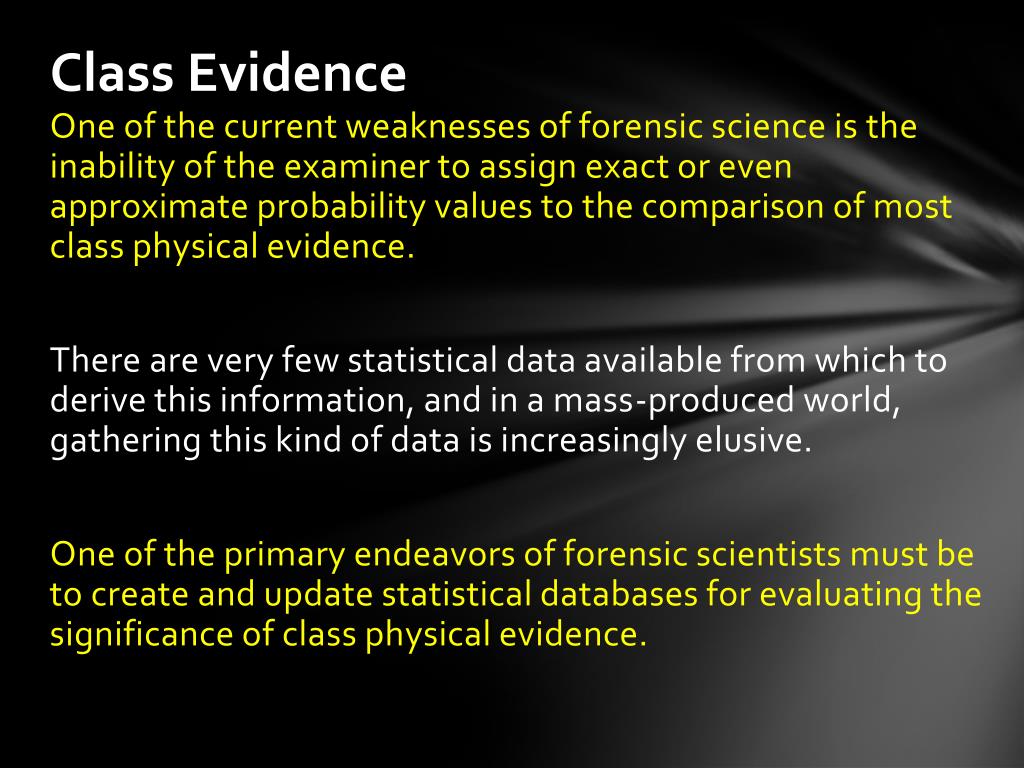 Class Evidence
One of the current weaknesses of forensic science is the inability of the examiner to assign exact or even approximate probability values to the comparison of most class physical evidence.

There are very few statistical data available from which to derive this information, and in a mass-produced world, gathering this kind of data is increasingly elusive.

One of the primary endeavors of forensic scientists must be to create and update statistical databases for evaluating the significance of class physical evidence.